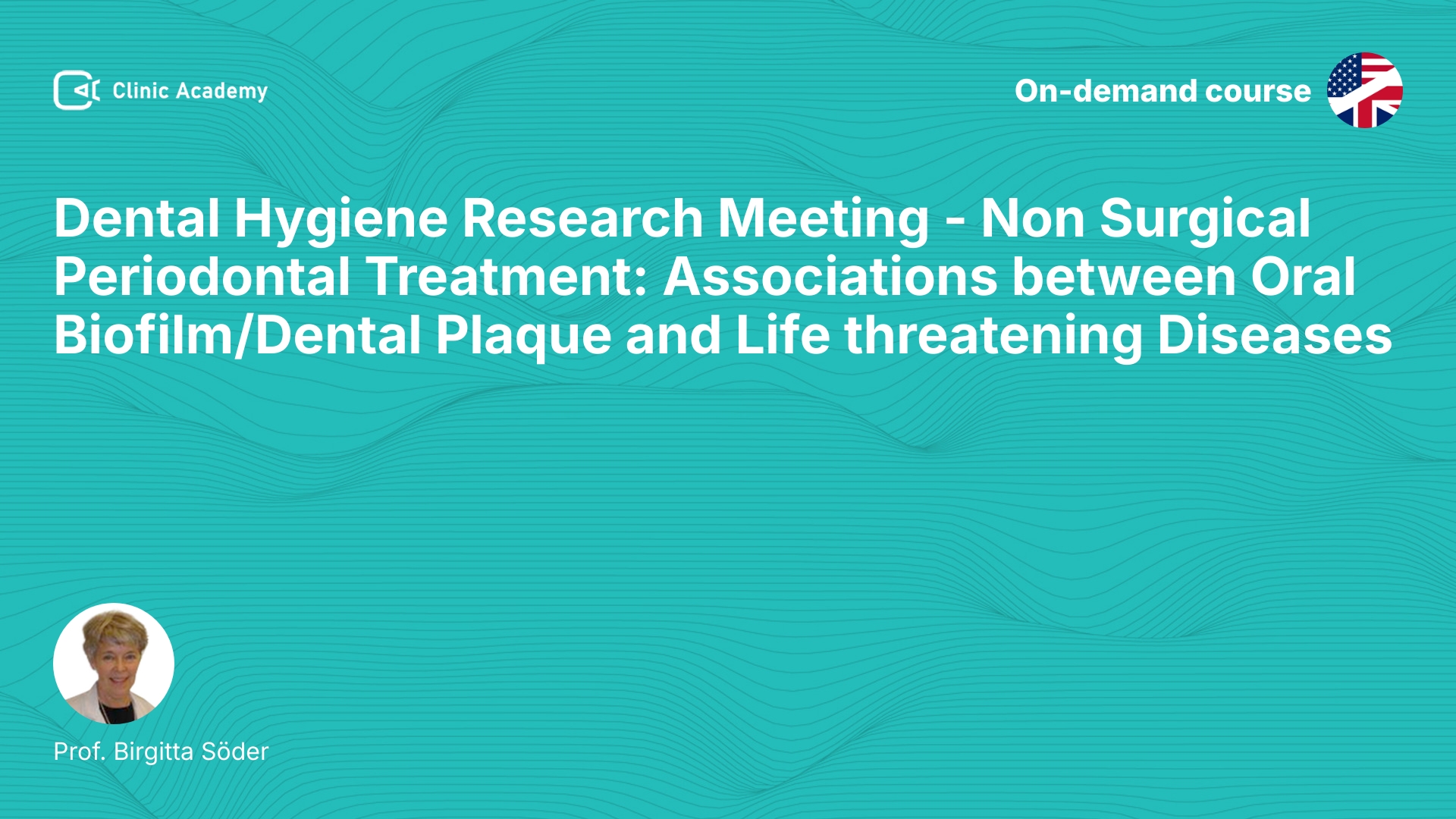 Clinic Academy

On-demand course

Dental Hygiene Research Meeting - Non Surgical Periodontal Treatment: Associations between Oral Biofilm/Dental Plaque and Life threatening Diseases

Prof. Birgitta Söder